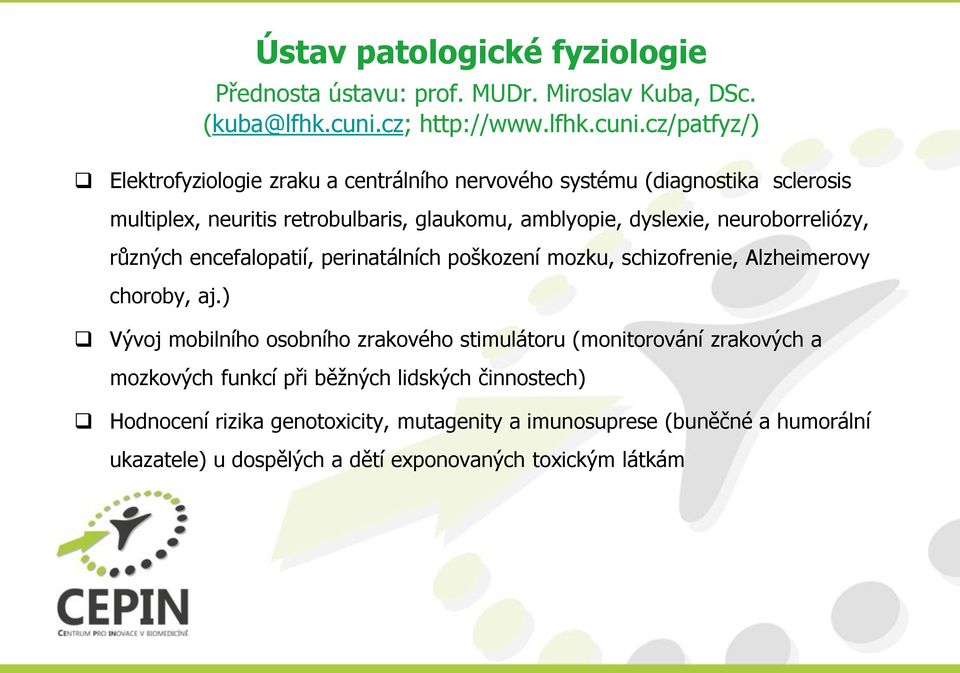 Ústav patologické fyziologie
Přednosta ústavu: prof. MUDr. Miroslav Kuba, DSc.
(kuba@lfhk.cuni.cz; http://www.lfhk.cuni.cz/patfyz/)

❑ Elektrofyziologie zraku a centrálního nervového systému (diagnostika sclerosis multiplex, neuritis retrobulbaris, glaukomu, amblyopie, dyslexie, neuroborreliózy, různých encefalopatií, perinatálních poškození mozku, schizofrenie, Alzheimerovy choroby, aj.)

❑ Vývoj mobilního osobního zrakového stimulátoru (monitorování zrakových a mozkových funkcí při běžných lidských činnostech)

❑ Hodnocení rizika genotoxicity, mutagenity a imunosuprese (buněčné a humorální ukazatele) u dospělých a dětí exponovaných toxickým látkám

CEPIN
CENTRUM PRO INOVACE V BIOMEDICÍNĚ